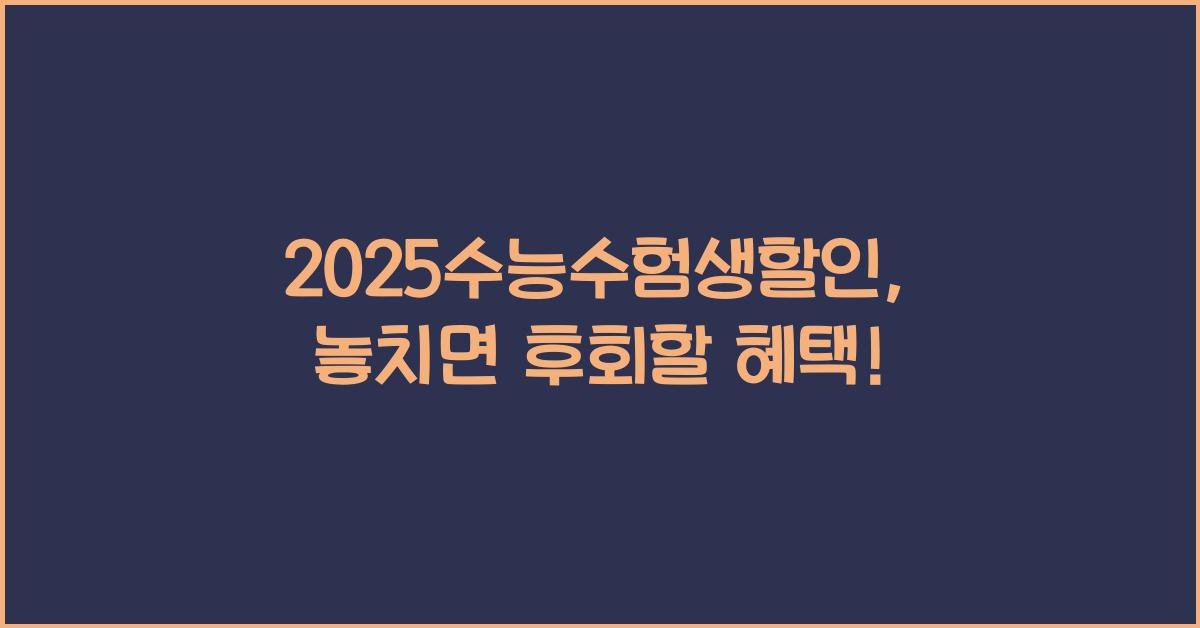 2025수능수험생할인,
놓치면 후회할 혜택!